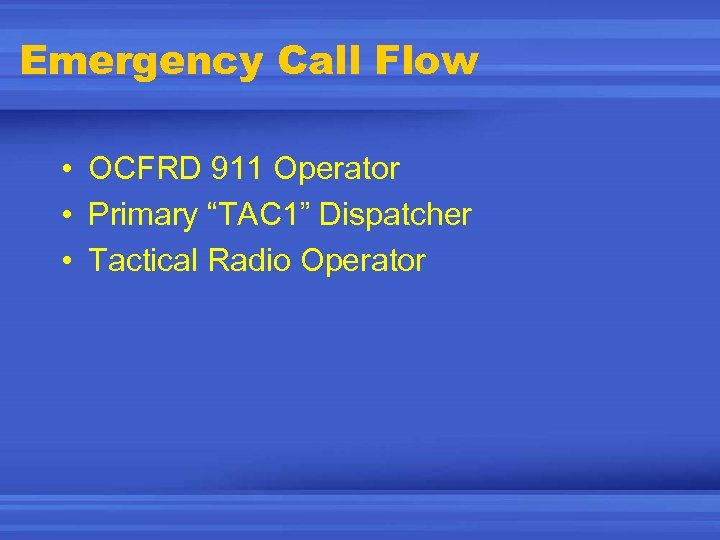 Emergency Call Flow

• OCFRD 911 Operator
• Primary “TAC1” Dispatcher
• Tactical Radio Operator